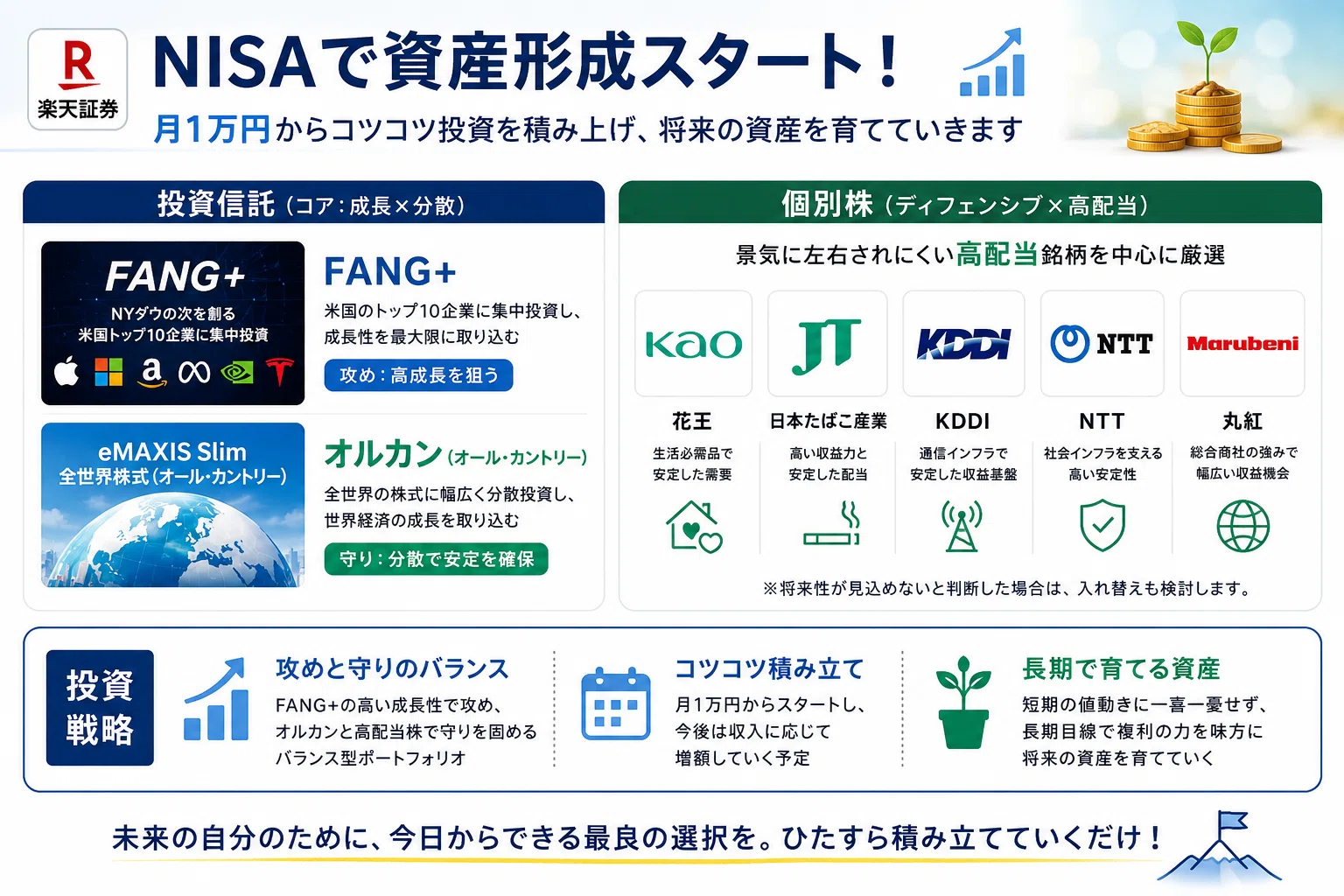 R
楽天証券

NISAで資産形成スタート！

月1万円からコツコツ投資を積み上げ、将来の資産を育てていきます

投資信託（コア：成長×分散）

FANG+
NYダウの次を創る
米国トップ10企業に集中投資

FANG+
米国のトップ10企業に集中投資し、成長性を最大限に取り込む
攻め：高成長を狙う

eMAXIS Slim
全世界株式（オール・カントリー）

オルカン（オール・カントリー）
全世界の株式に幅広く分散投資し、世界経済の成長を取り込む
守り：分散で安定を確保

個別株（ディフェンシブ×高配当）

景気に左右されにくい高配当銘柄を中心に厳選

Kao
花王
生活必需品で安定した需要

JT
日本たばこ産業
高い収益力と安定した配当

KDDI
KDDI
通信インフラで安定した収益基盤

NTT
NTT
社会インフラを支える高い安定性

Marubeni
丸紅
総合商社の強みで幅広い収益機会

※将来性が見込めないと判断した場合は、入れ替えも検討します。

投資戦略

攻めと守りのバランス
FANG+の高い成長性で攻め、オルカンと高配当株で守りを固めるバランス型ポートフォリオ

コツコツ積み立て
月1万円からスタートし、今後は収入に応じて増額していく予定

長期で育てる資産
短期の値動きに一喜一憂せず、長期目線で複利の力を味方に将来の資産を育てていく

未来の自分のために、今日からできる最良の選択を。ひたすら積み立てていくだけ！